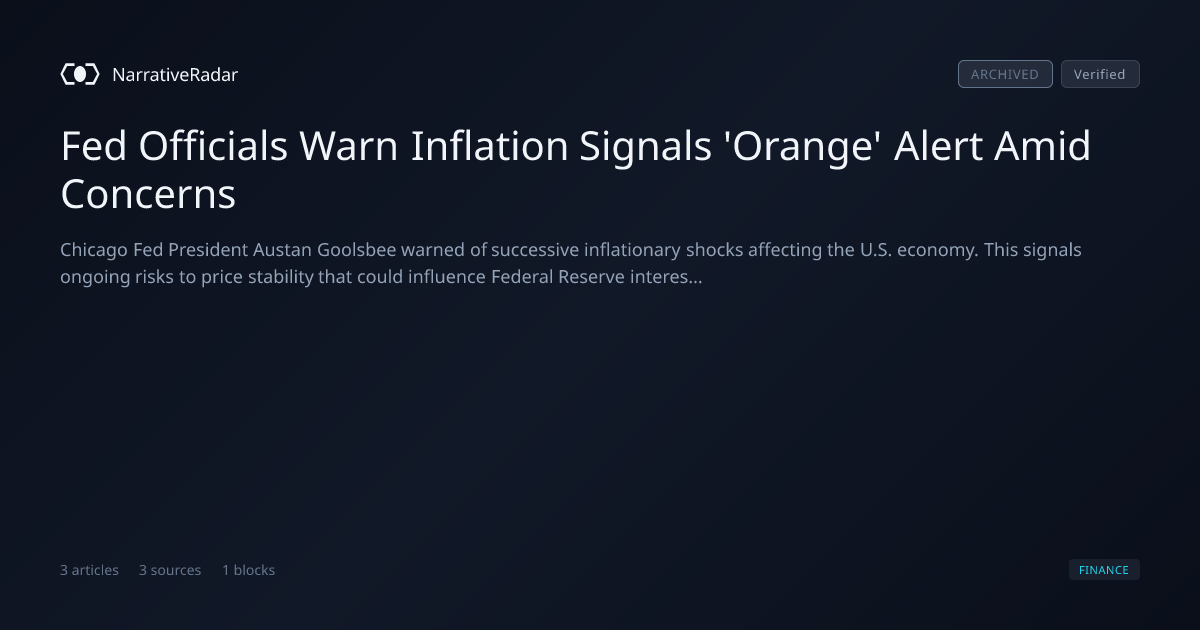 NarrativeRadar

ARCHIVED Verified

Fed Officials Warn Inflation Signals 'Orange' Alert Amid Concerns

Chicago Fed President Austan Goolsbee warned of successive inflationary shocks affecting the U.S. economy. This signals ongoing risks to price stability that could influence Federal Reserve interes...

3 articles 3 sources 1 blocks

FINANCE